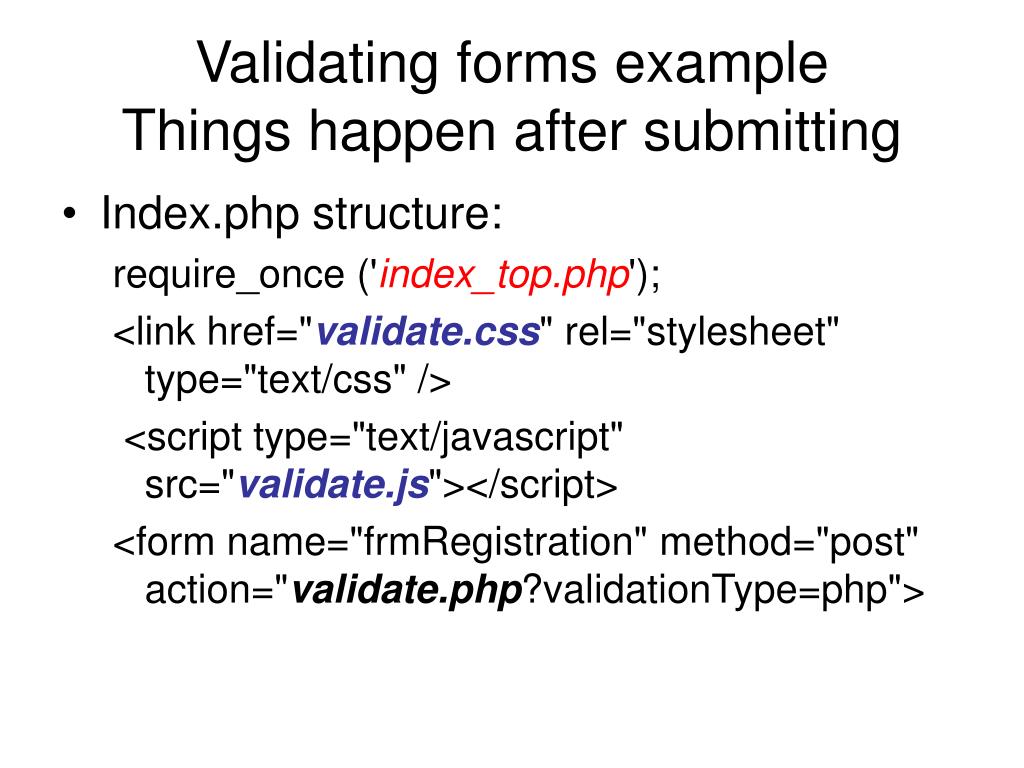 Validating forms example
Things happen after submitting

• Index.php structure:

require_once ('index_top.php');

<link href="validate.css" rel="stylesheet" type="text/css" />

<script type="text/javascript" src="validate.js"></script>

<form name="frmRegistration" method="post" action="validate.php?validationType=php">